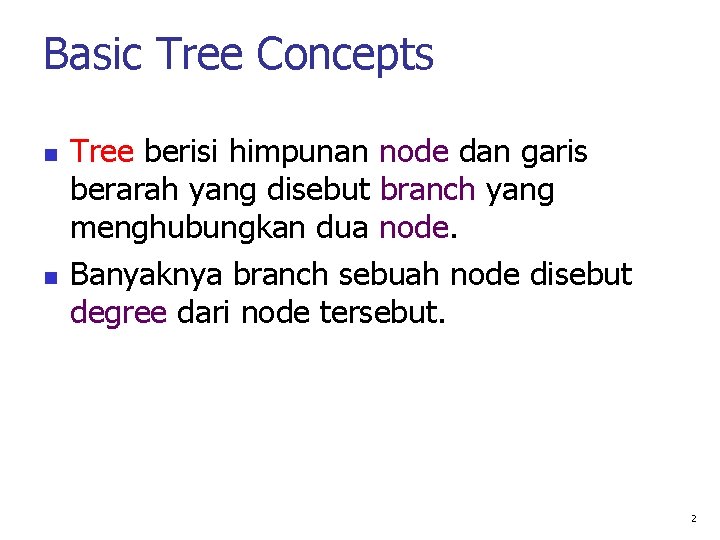 Basic Tree Concepts

Tree berisi himpunan node dan garis berarah yang disebut branch yang menghubungkan dua node.

Banyaknya branch sebuah node disebut degree dari node tersebut.

2